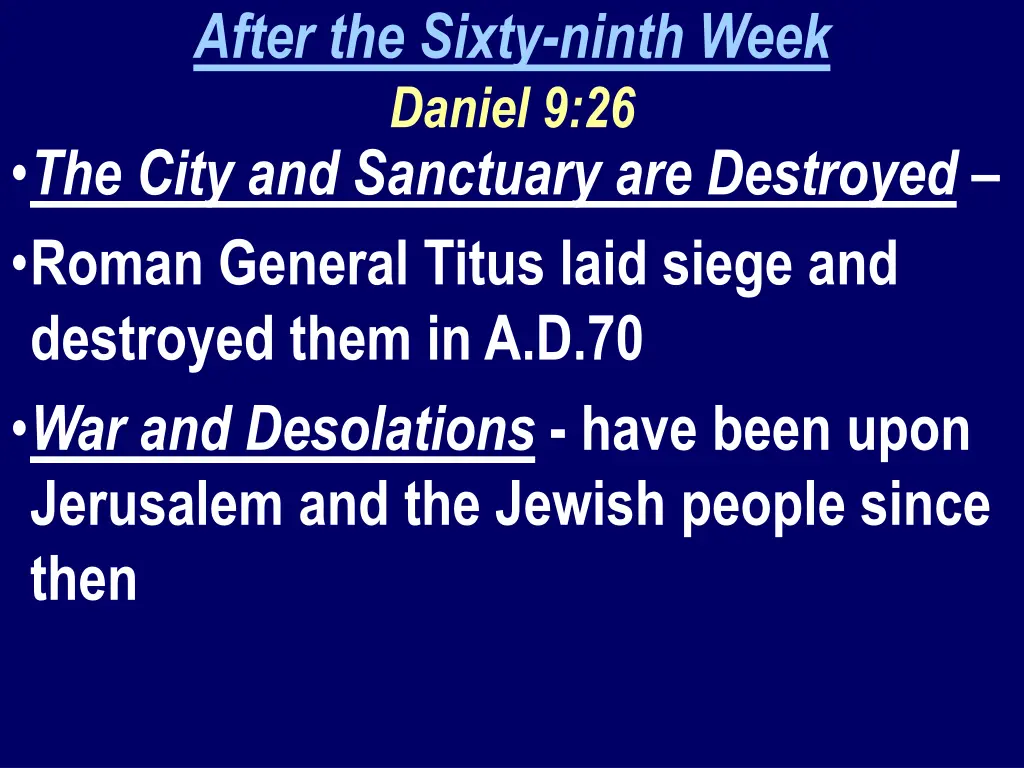 After the Sixty-ninth Week
Daniel 9:26

• The City and Sanctuary are Destroyed –

• Roman General Titus laid siege and destroyed them in A.D.70

• War and Desolations - have been upon Jerusalem and the Jewish people since then